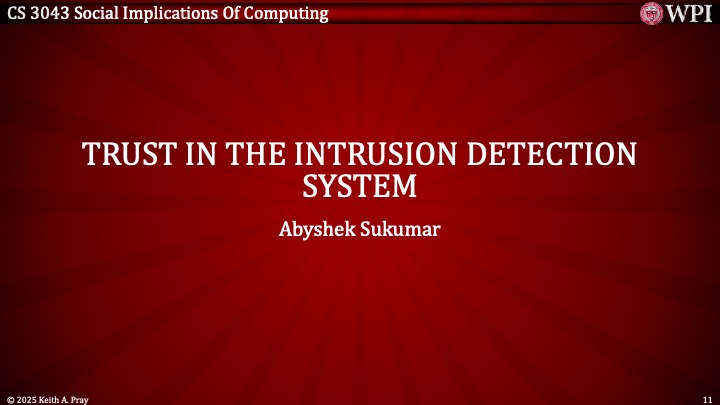 CS 3043 Social Implications Of Computing

WPI

TRUST IN THE INTRUSION DETECTION SYSTEM

Abyshek Sukumar

© 2025 Keith A. Pray

11